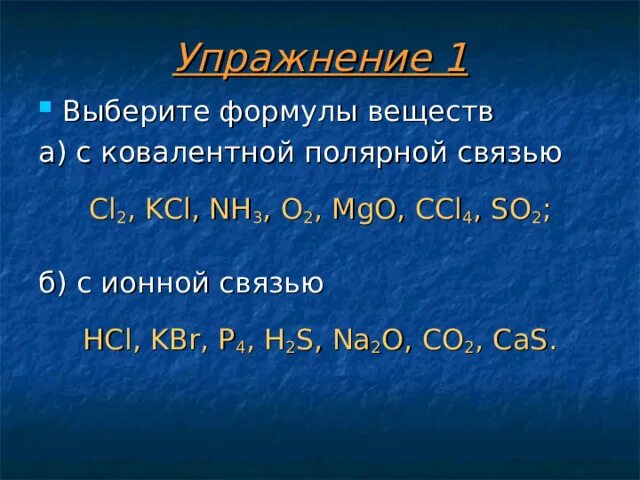 Упражнение 1

Выберите формулы веществ

а) с ковалентной полярной связью

$Cl_2$, $KCl$, $NH_3$, $O_2$, $MgO$, $CCl_4$, $SO_2$;

б) с ионной связью

$HCl$, $KBr$, $P_4$, $H_2S$, $Na_2O$, $CO_2$, $CaS$.